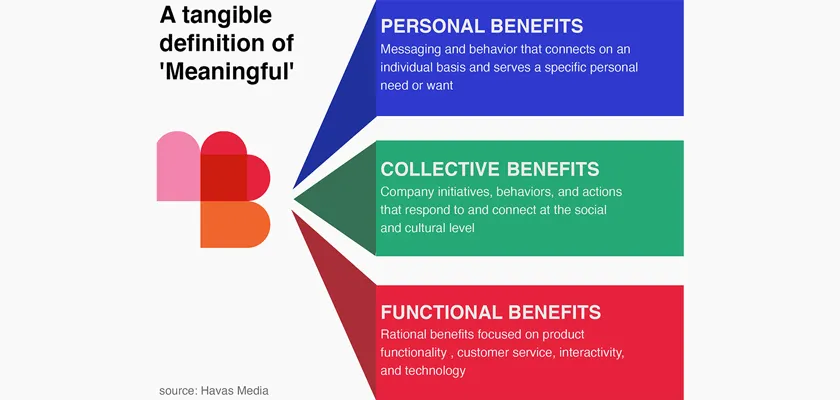 A tangible definition of 'Meaningful'

PERSONAL BENEFITS
Messaging and behavior that connects on an individual basis and serves a specific personal need or want

COLLECTIVE BENEFITS
Company initiatives, behaviors, and actions that respond to and connect at the social and cultural level

FUNCTIONAL BENEFITS
Rational benefits focused on product functionality , customer service, interactivity, and technology

source: Havas Media